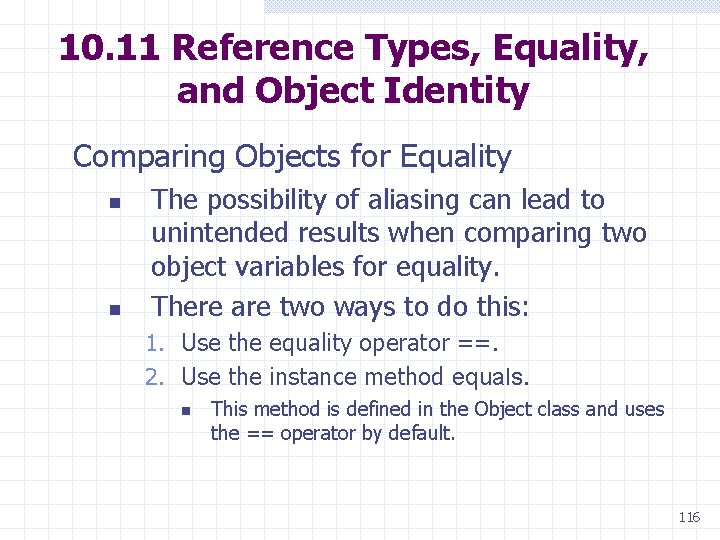 10.11 Reference Types, Equality, and Object Identity

Comparing Objects for Equality

- The possibility of aliasing can lead to unintended results when comparing two object variables for equality.
- There are two ways to do this:
  1. Use the equality operator ==.
  2. Use the instance method equals.
     - This method is defined in the Object class and uses the == operator by default.

116